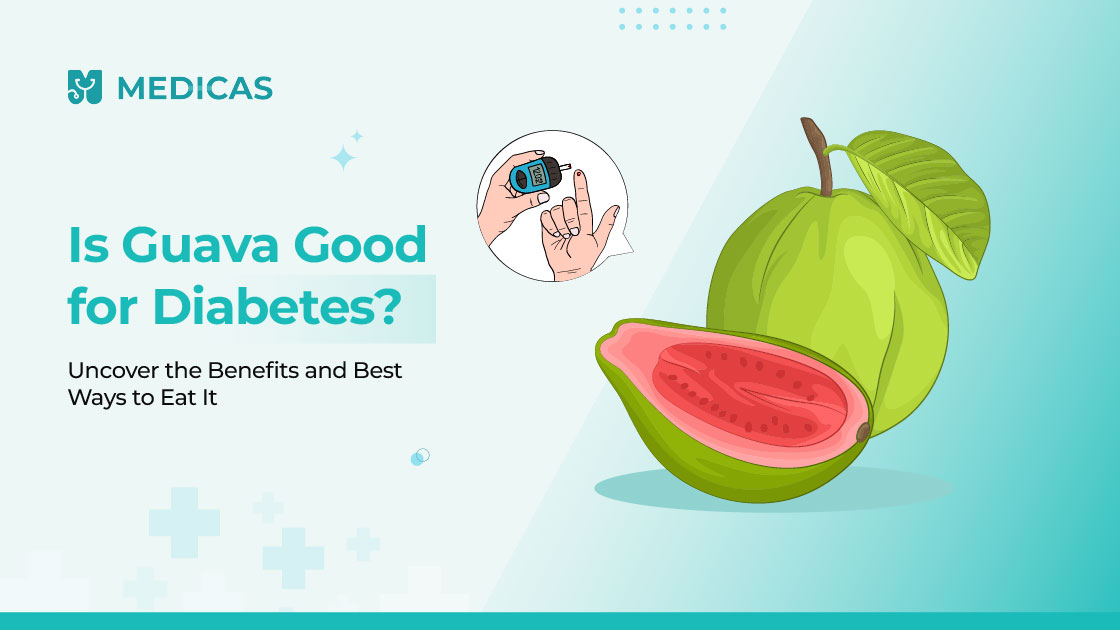 MEDICAS

Is Guava Good for Diabetes?

Uncover the Benefits and Best Ways to Eat It